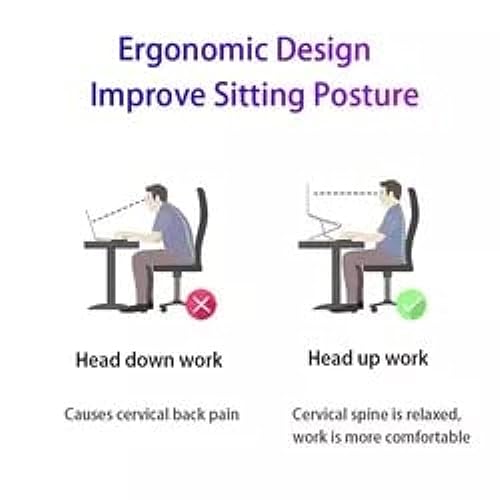 Ergonomic Design
Improve Sitting Posture

Head down work

Causes cervical back pain

Head up work

Cervical spine is relaxed, work is more comfortable